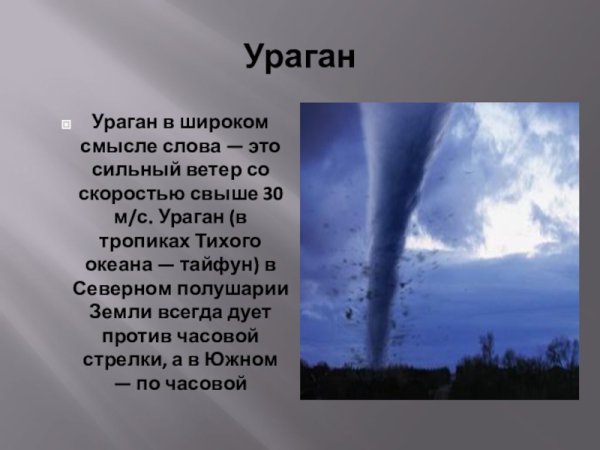 Ураган

Ураган в широком смысле слова — это сильный ветер со скоростью свыше 30 м/с. Ураган (в тропиках Тихого океана — тайфун) в Северном полушарии Земли всегда дует против часовой стрелки, а в Южном — по часовой